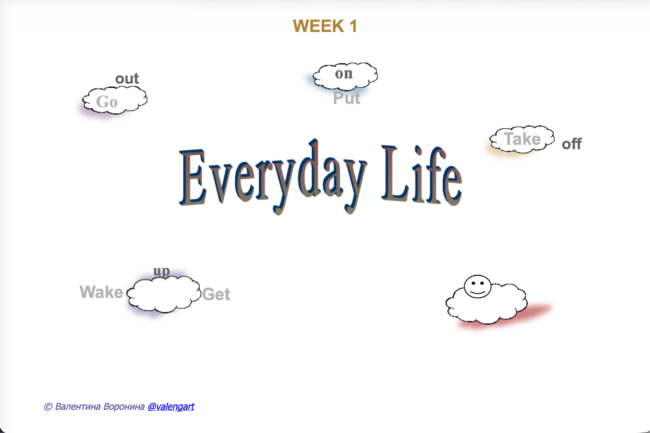 WEEK 1

out
Go

on
Put

Take off

Everyday Life

up
Wake Get

© Валентина Воронина @valengart